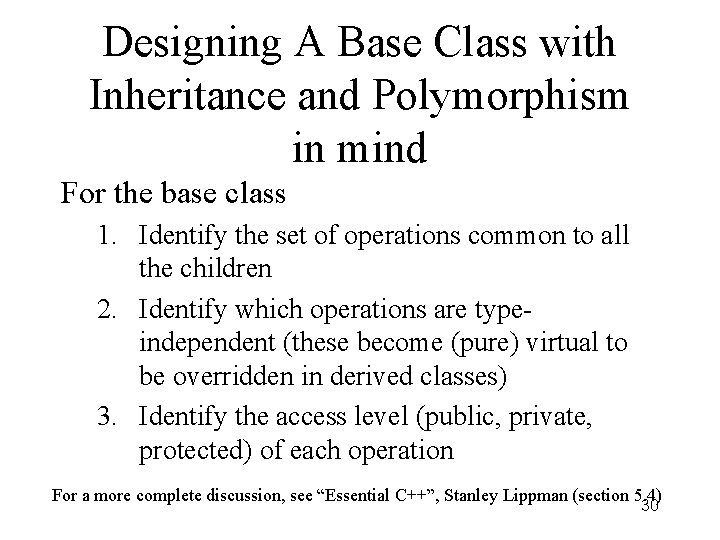 Designing A Base Class with Inheritance and Polymorphism in mind

For the base class

1. Identify the set of operations common to all the children
2. Identify which operations are type-independent (these become (pure) virtual to be overridden in derived classes)
3. Identify the access level (public, private, protected) of each operation

For a more complete discussion, see “Essential C++”, Stanley Lippman (section 5.4)

30